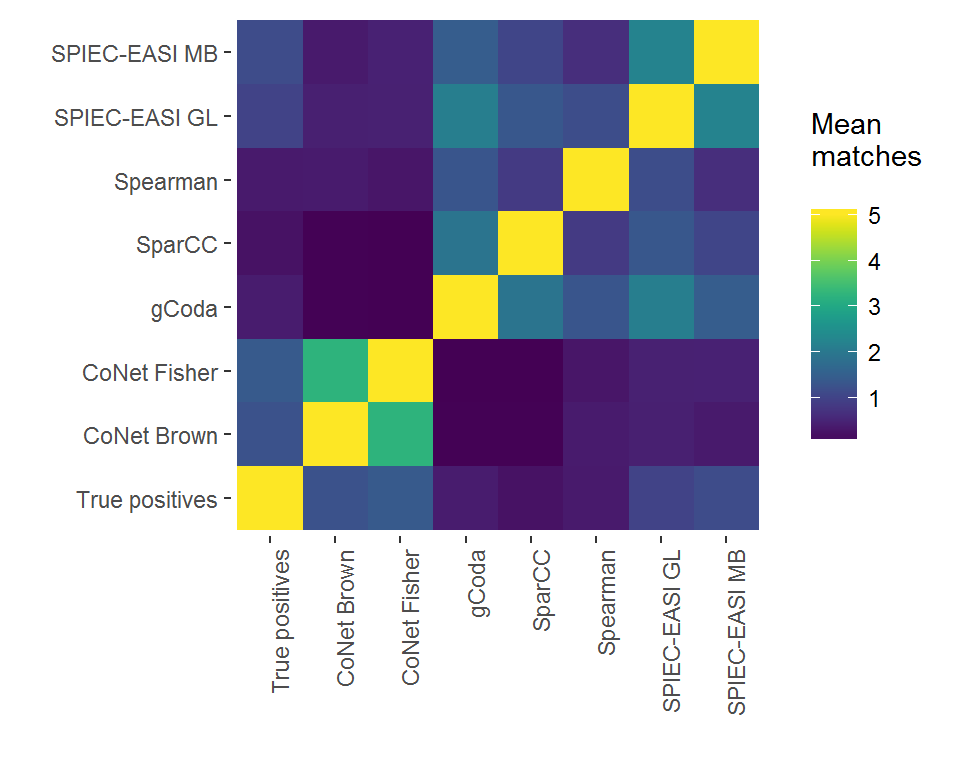 SPIEC-EASI MB
SPIEC-EASI GL
Spearman
SparCC
gCoda
CoNet Fisher
CoNet Brown
True positives

True positives
CoNet Brown
CoNet Fisher
gCoda
SparCC
Spearman
SPIEC-EASI GL
SPIEC-EASI MB

Mean matches

5
4
3
2
1